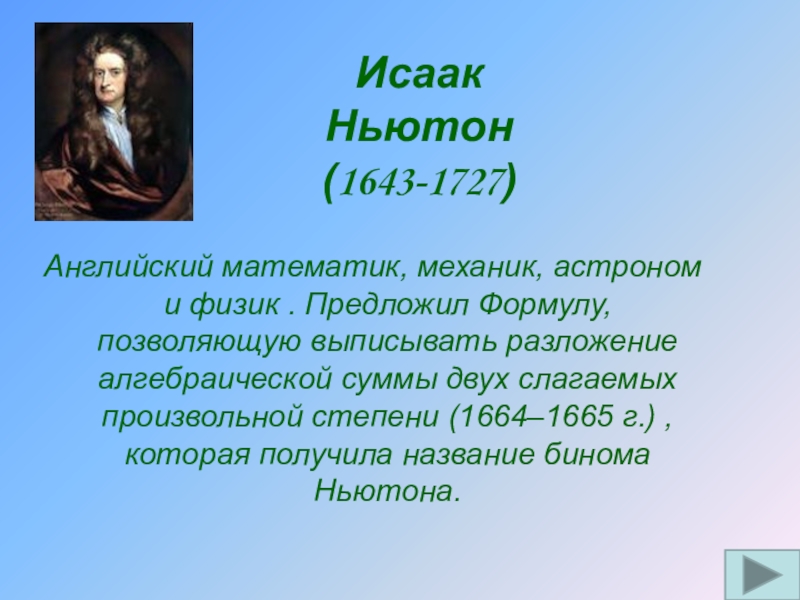 Исаак Ньютон (1643-1727)

Английский математик, механик, астроном и физик . Предложил Формулу, позволяющую выписывать разложение алгебраической суммы двух слагаемых произвольной степени (1664–1665 г.) , которая получила название бинома Ньютона.